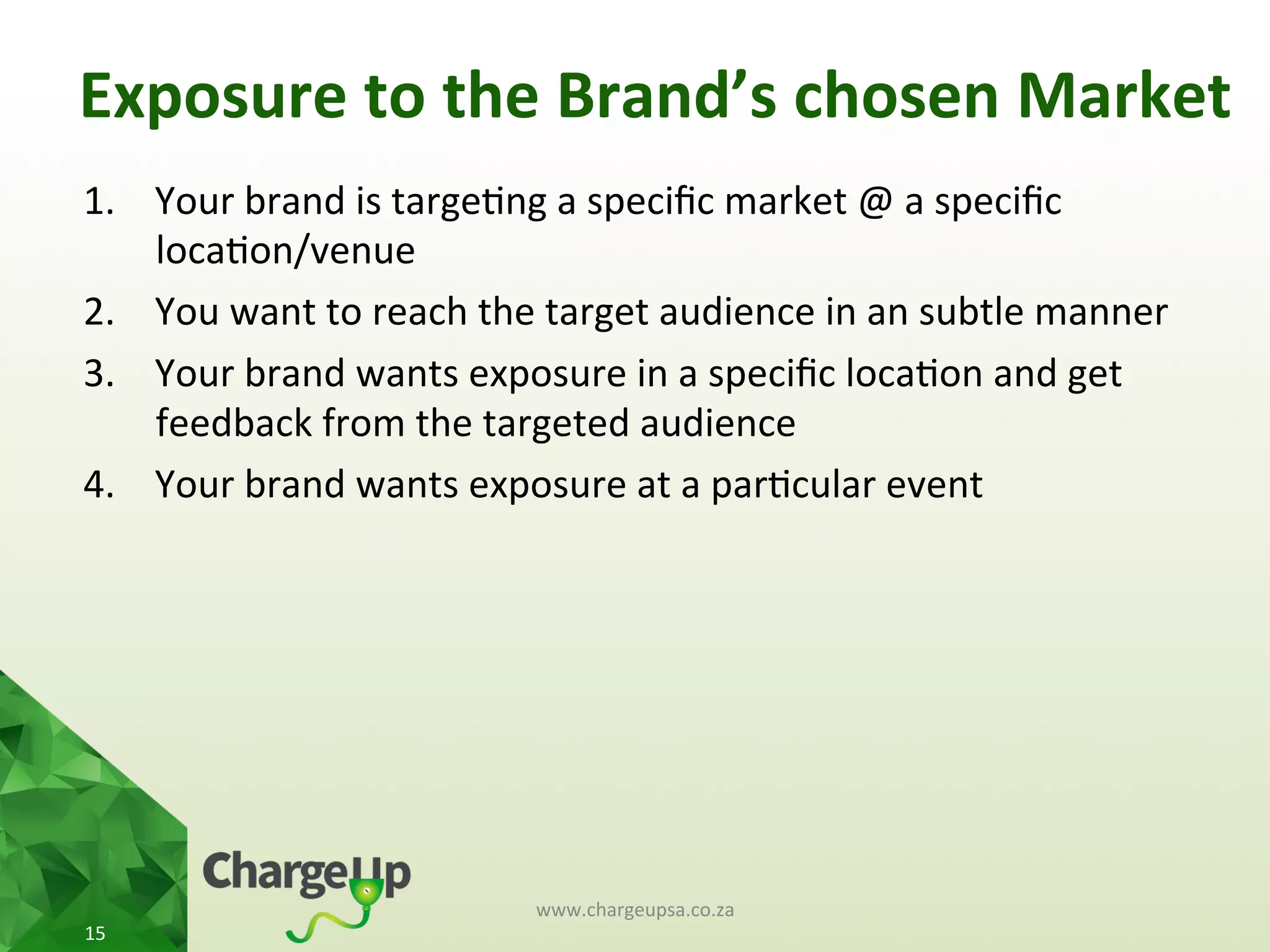 Exposure to the Brand's chosen Market

1. Your brand is targeting a specific market @ a specific location/venue
2. You want to reach the target audience in an subtle manner
3. Your brand wants exposure in a specific location and get feedback from the targeted audience
4. Your brand wants exposure at a particular event

ChargeUp

www.chargeupsa.co.za

15